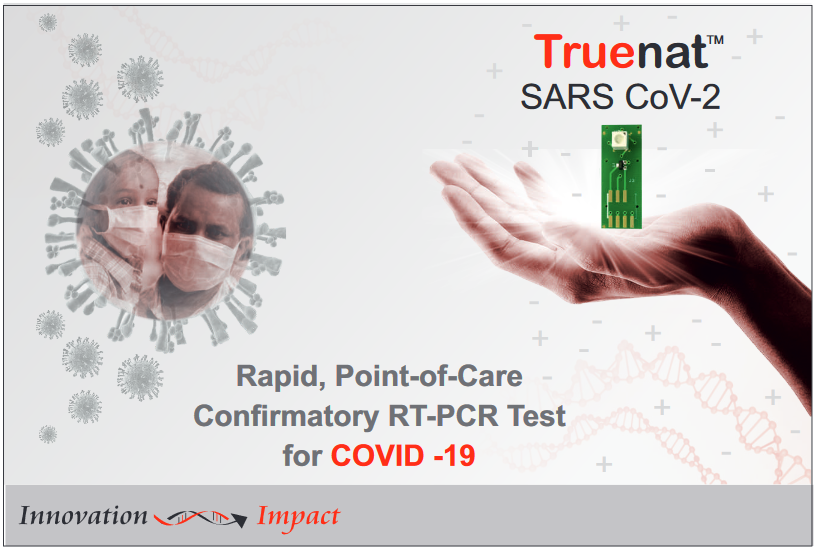 Truenat™
SARS CoV-2

Rapid, Point-of-Care Confirmatory RT-PCR Test for COVID -19

Innovation Impact